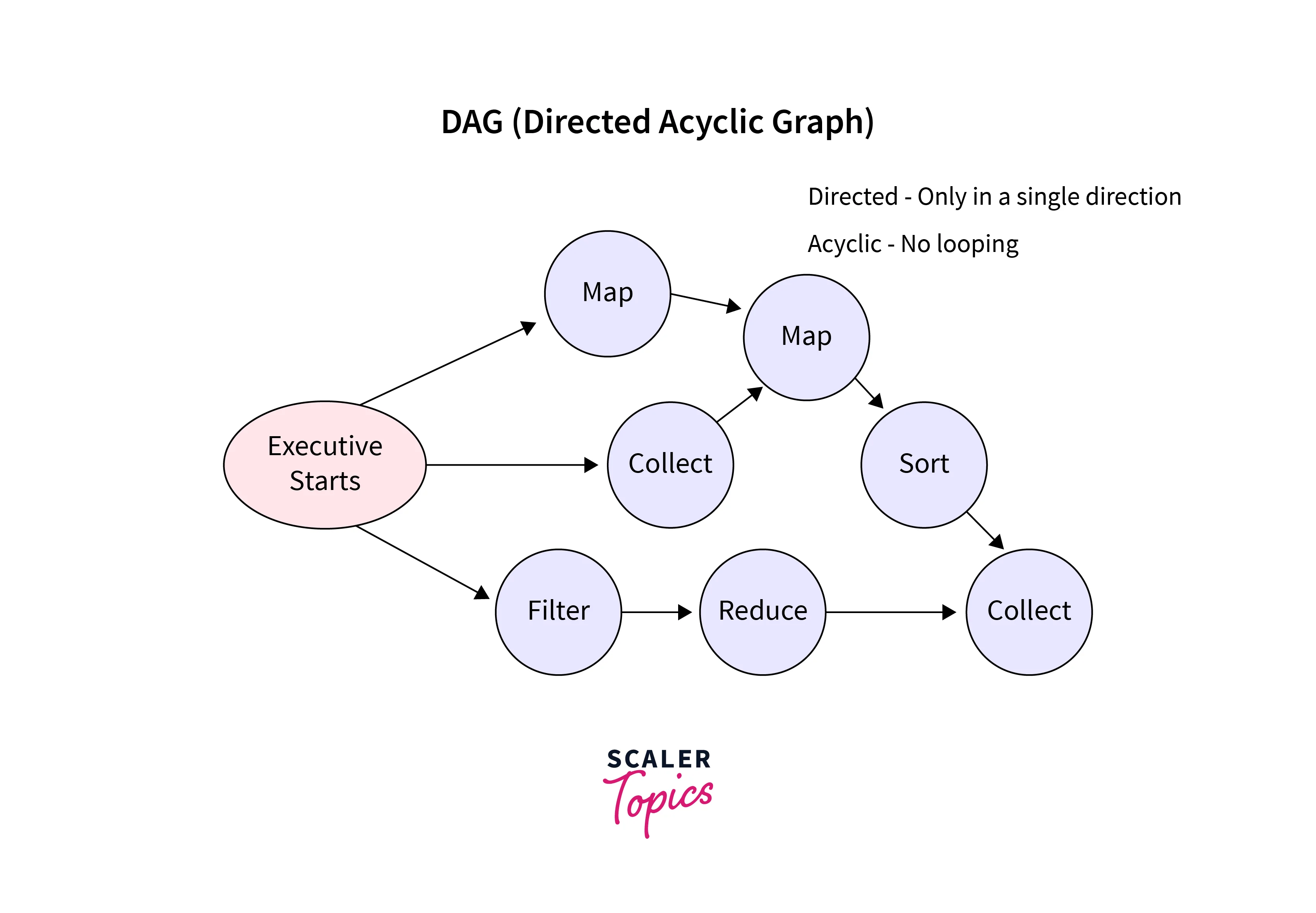 DAG (Directed Acyclic Graph)

Directed - Only in a single direction

Acyclic - No looping

Map

Map

Executive Starts

Collect

Sort

Filter

Reduce

Collect

SCALER Topics